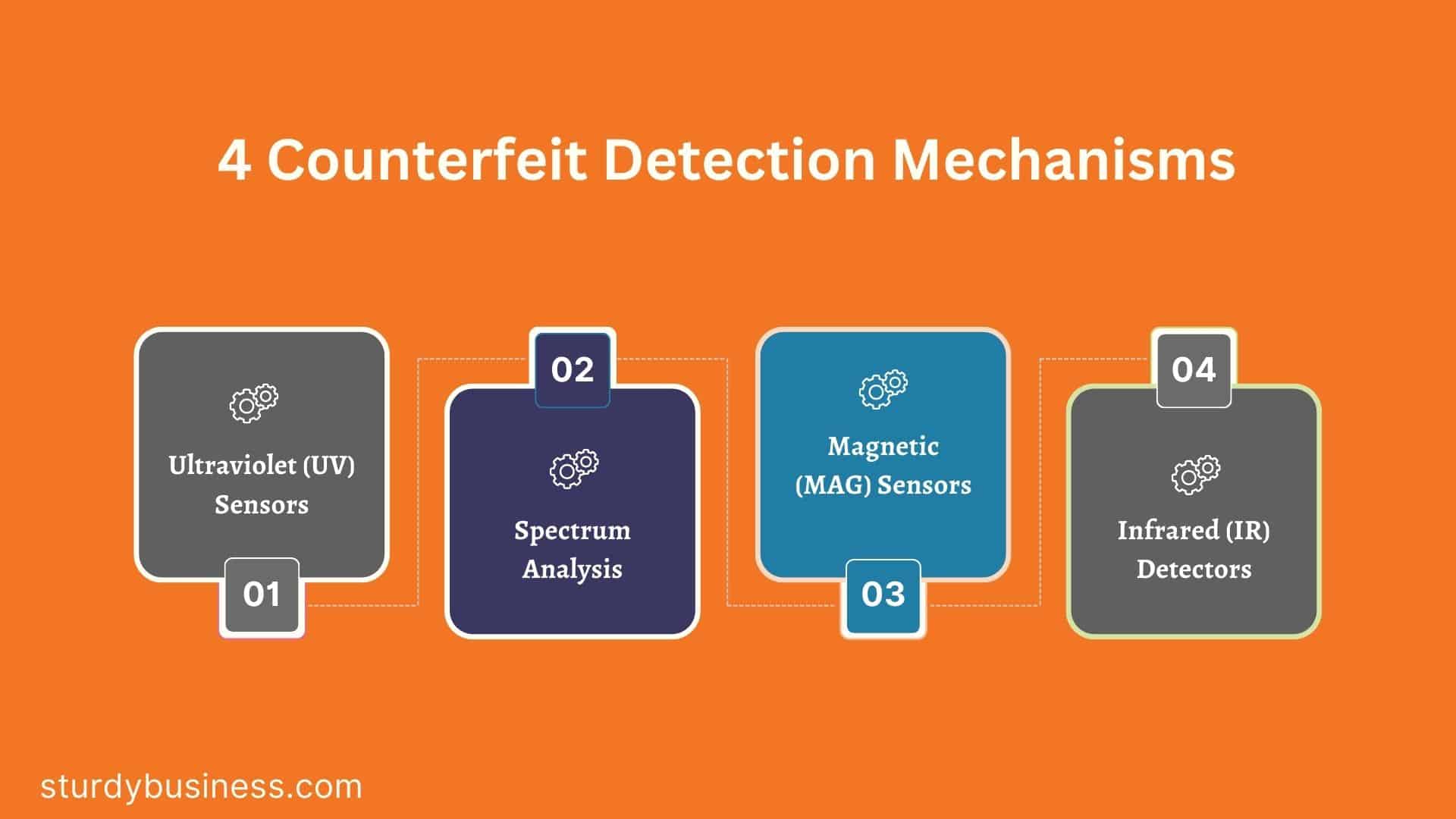 4 Counterfeit Detection Mechanisms

Ultraviolet (UV) Sensors

01

02

Spectrum Analysis

Magnetic (MAG) Sensors

03

04

Infrared (IR) Detectors

sturdybusiness.com